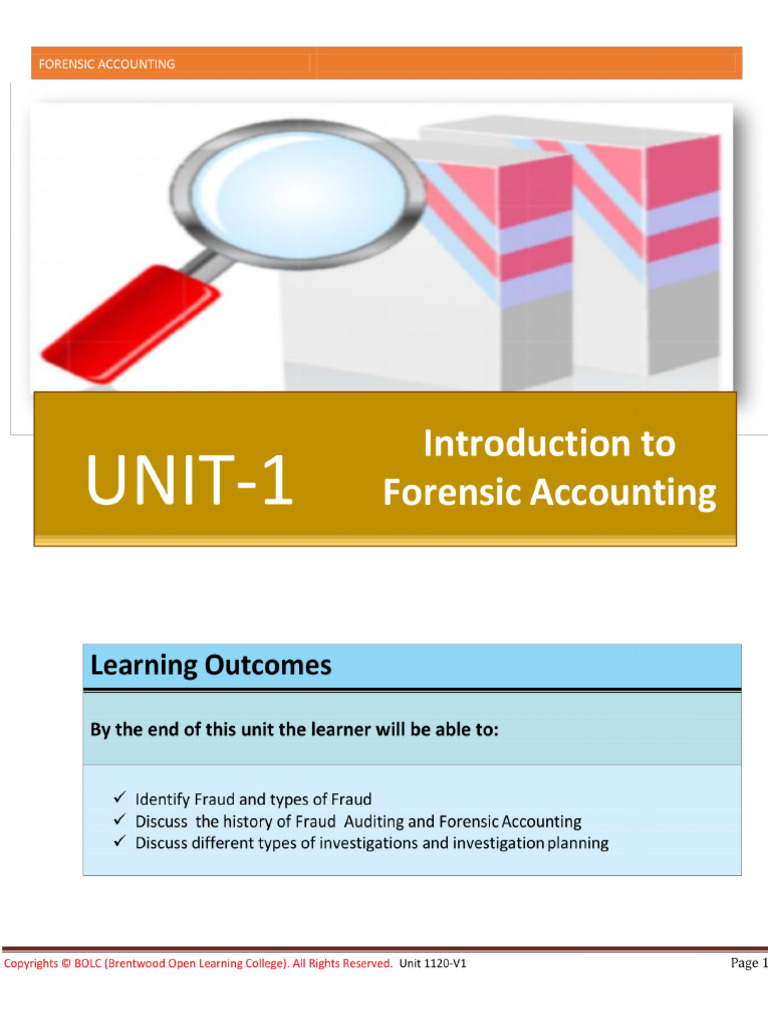 FORENSIC ACCOUNTING

UNIT-1

Introduction to Forensic Accounting

Learning Outcomes

By the end of this unit the learner will be able to:

✓ Identify Fraud and types of Fraud
✓ Discuss the history of Fraud Auditing and Forensic Accounting
✓ Discuss different types of investigations and investigation planning

Copyrights © BOLC (Brentwood Open Learning College). All Rights Reserved. Unit 1120-V1

Page 1